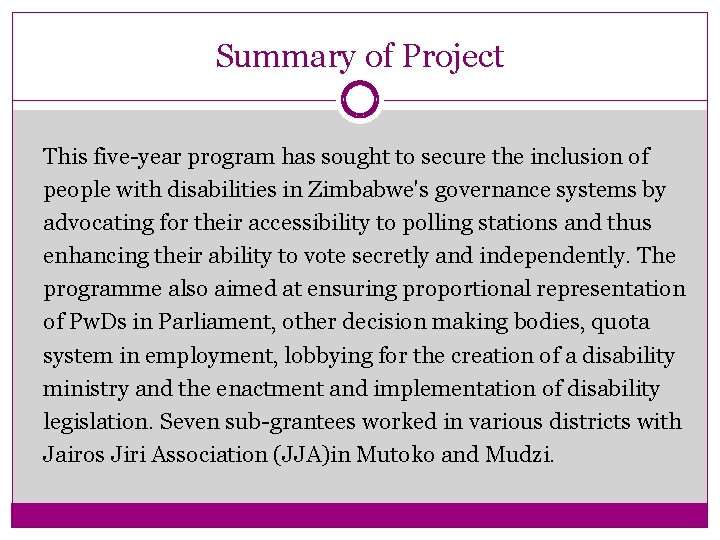 Summary of Project

This five-year program has sought to secure the inclusion of people with disabilities in Zimbabwe's governance systems by advocating for their accessibility to polling stations and thus enhancing their ability to vote secretly and independently. The programme also aimed at ensuring proportional representation of PwDs in Parliament, other decision making bodies, quota system in employment, lobbying for the creation of a disability ministry and the enactment and implementation of disability legislation. Seven sub-grantees worked in various districts with Jairos Jiri Association (JJA)in Mutoko and Mudzi.